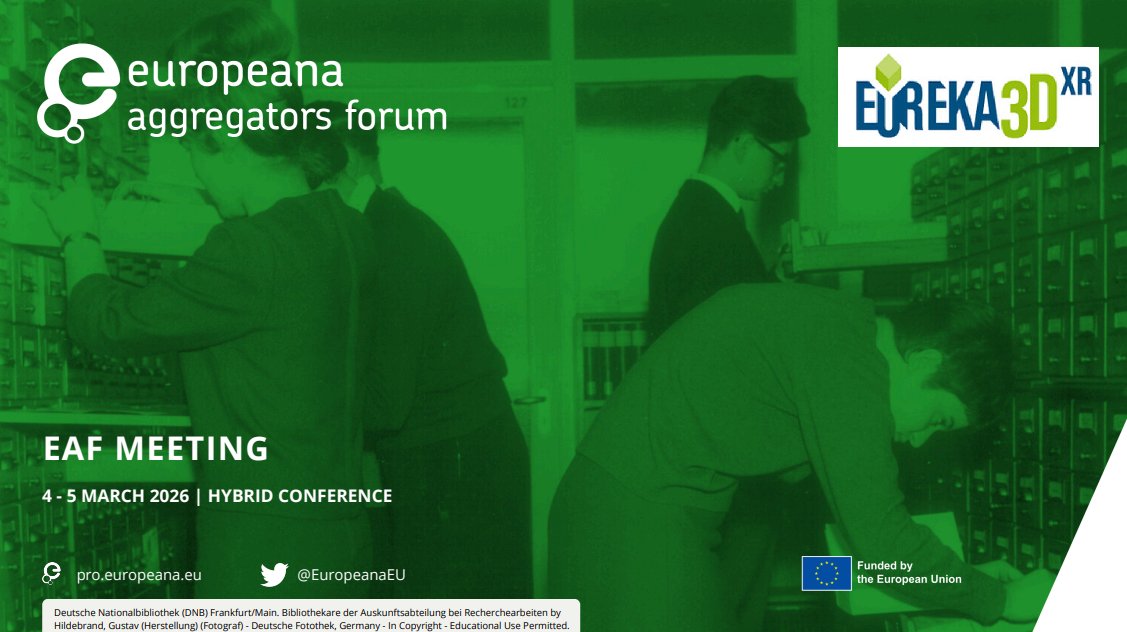 europeana aggregators forum

EUREKA3D XR

127

EAF MEETING

4 - 5 MARCH 2026 | HYBRID CONFERENCE

pro.europeana.eu

@EuropeanaEU

Funded by the European Union

Deutsche Nationalbibliothek (DNB) Frankfurt/Main. Bibliothekare der Auskunftsabteilung bei Recherchearbeiten by Hildebrand, Gustav (Herstellung) (Fotograf) - Deutsche Fotothek, Germany - In Copyright - Educational Use Permitted.